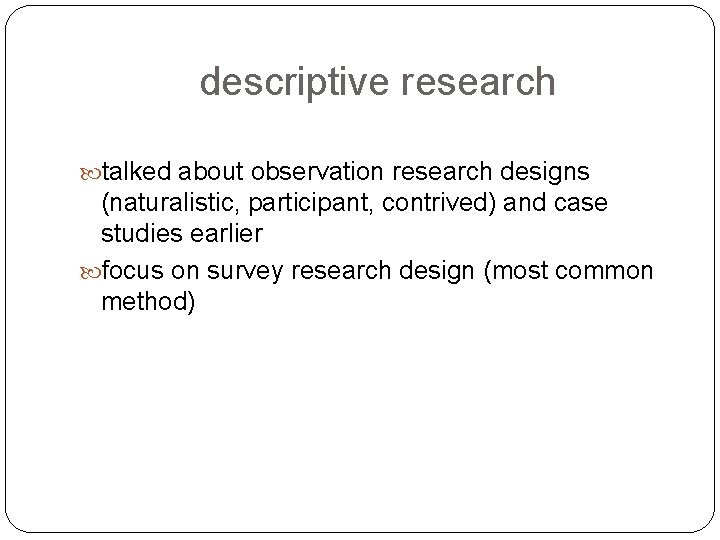 descriptive research

talked about observation research designs (naturalistic, participant, contrived) and case studies earlier

focus on survey research design (most common method)